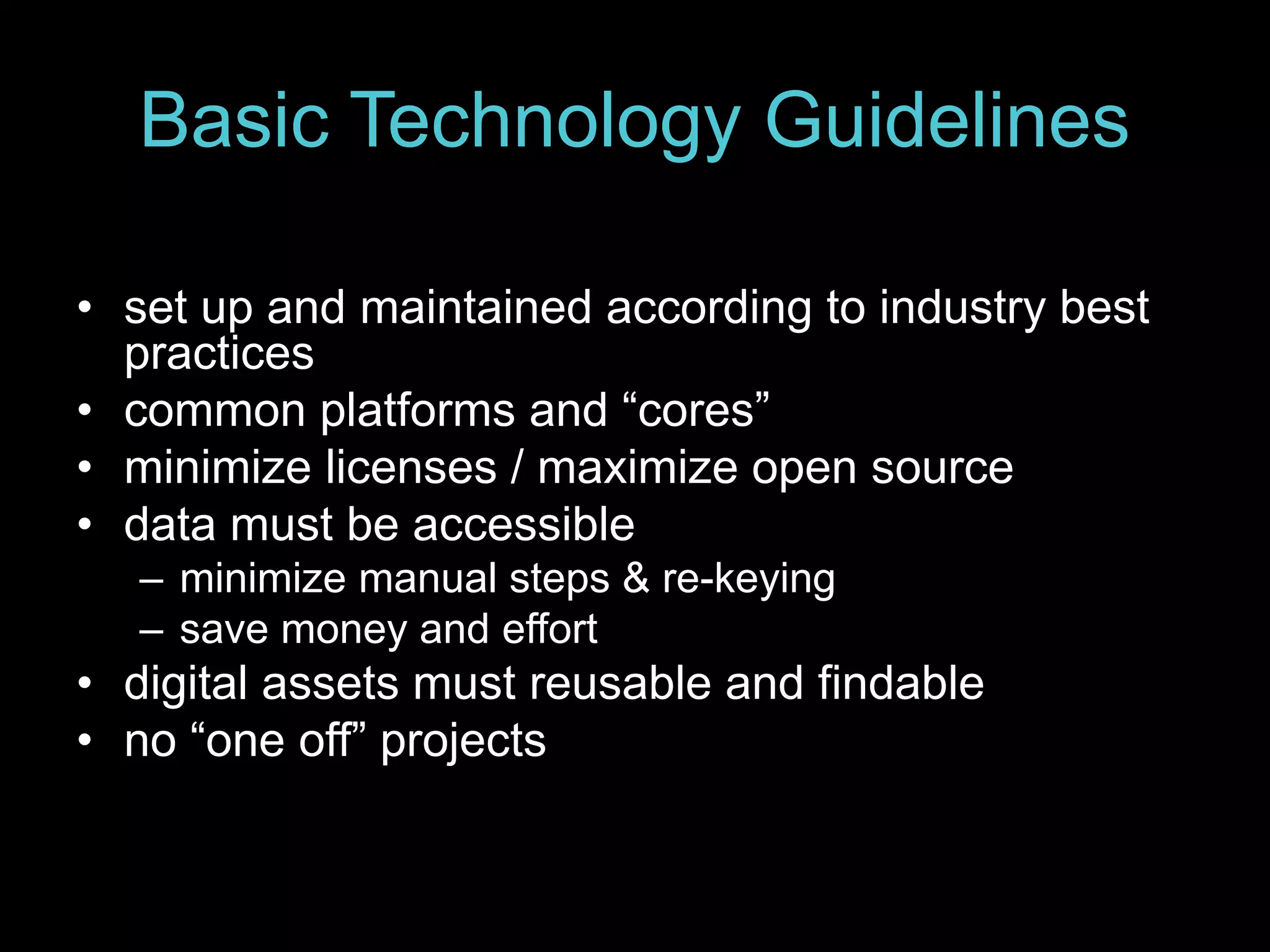 Basic Technology Guidelines

• set up and maintained according to industry best practices
• common platforms and “cores”
• minimize licenses / maximize open source
• data must be accessible
  – minimize manual steps & re-keying
  – save money and effort
• digital assets must reusable and findable
• no “one off” projects